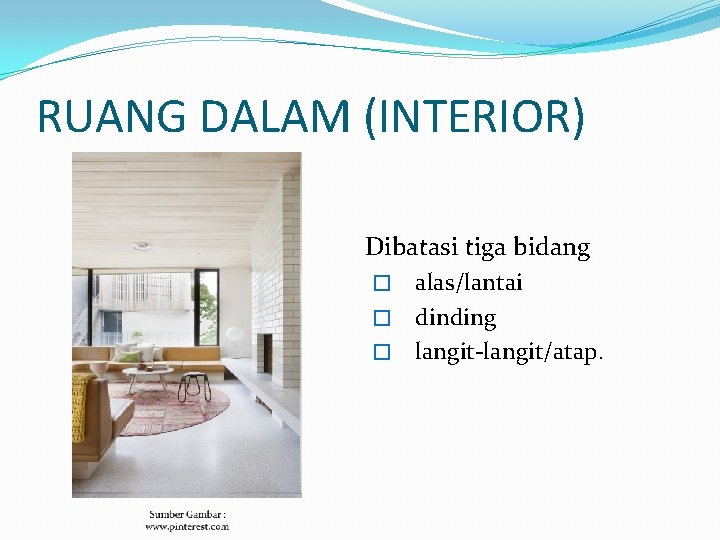 RUANG DALAM (INTERIOR)

Dibatasi tiga bidang
□ alas/lantai
□ dinding
□ langit-langit/atap.

Sumber Gambar :
www.pinterest.com